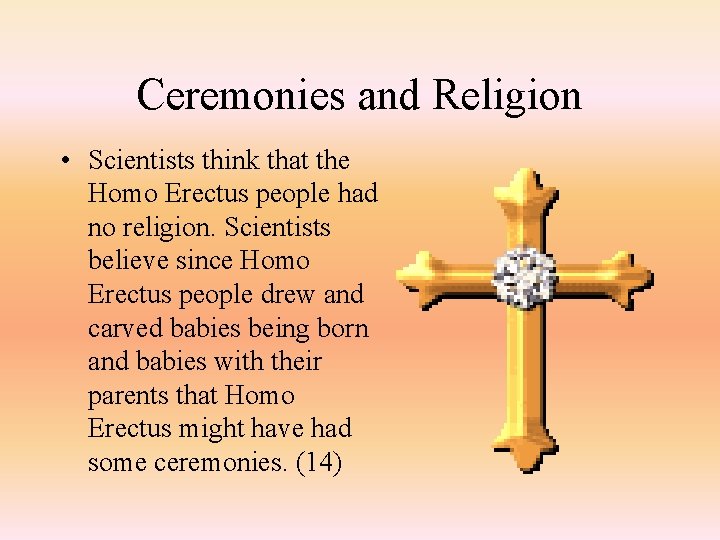 Ceremonies and Religion

• Scientists think that the Homo Erectus people had no religion. Scientists believe since Homo Erectus people drew and carved babies being born and babies with their parents that Homo Erectus might have had some ceremonies. (14)